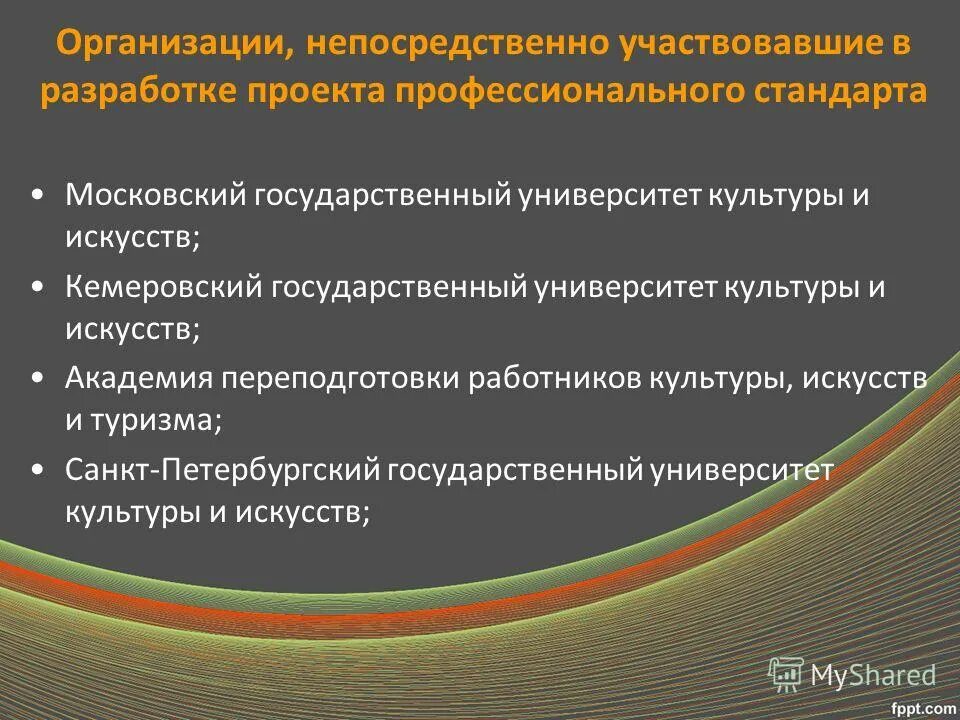 Организации, непосредственно участвовавшие в разработке проекта профессионального стандарта

• Московский государственный университет культуры и искусств;
• Кемеровский государственный университет культуры и искусств;
• Академия переподготовки работников культуры, искусств и туризма;
• Санкт-Петербургский государственный университет культуры и искусств;

MyShared

fppt.com